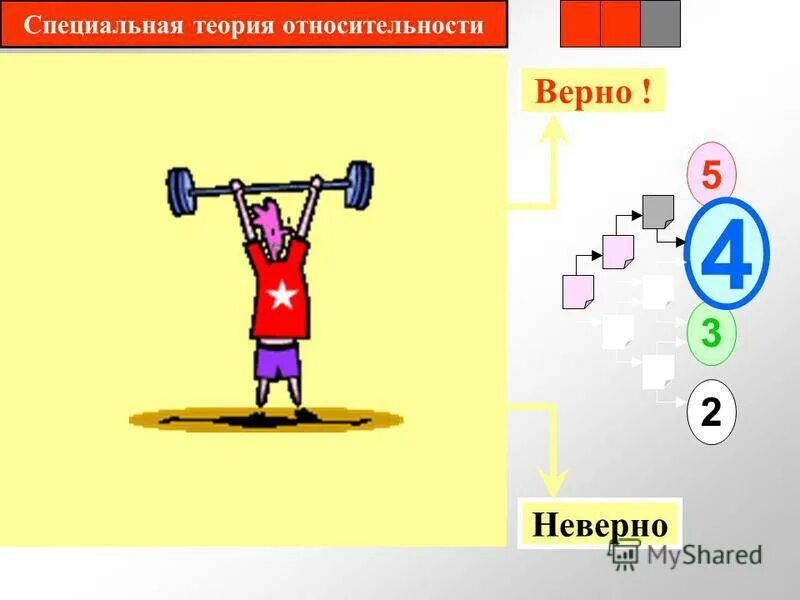 Специальная теория относительности

Верно !

5

4

3

2

Неверно

MyShared